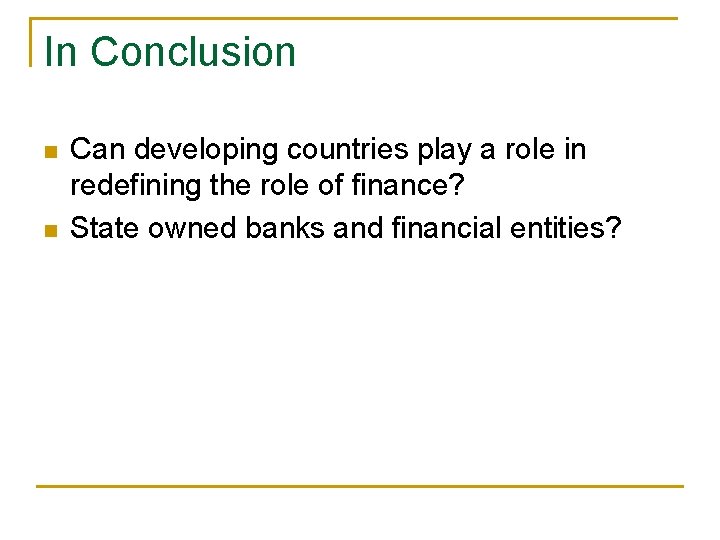 In Conclusion

- Can developing countries play a role in redefining the role of finance?
- State owned banks and financial entities?